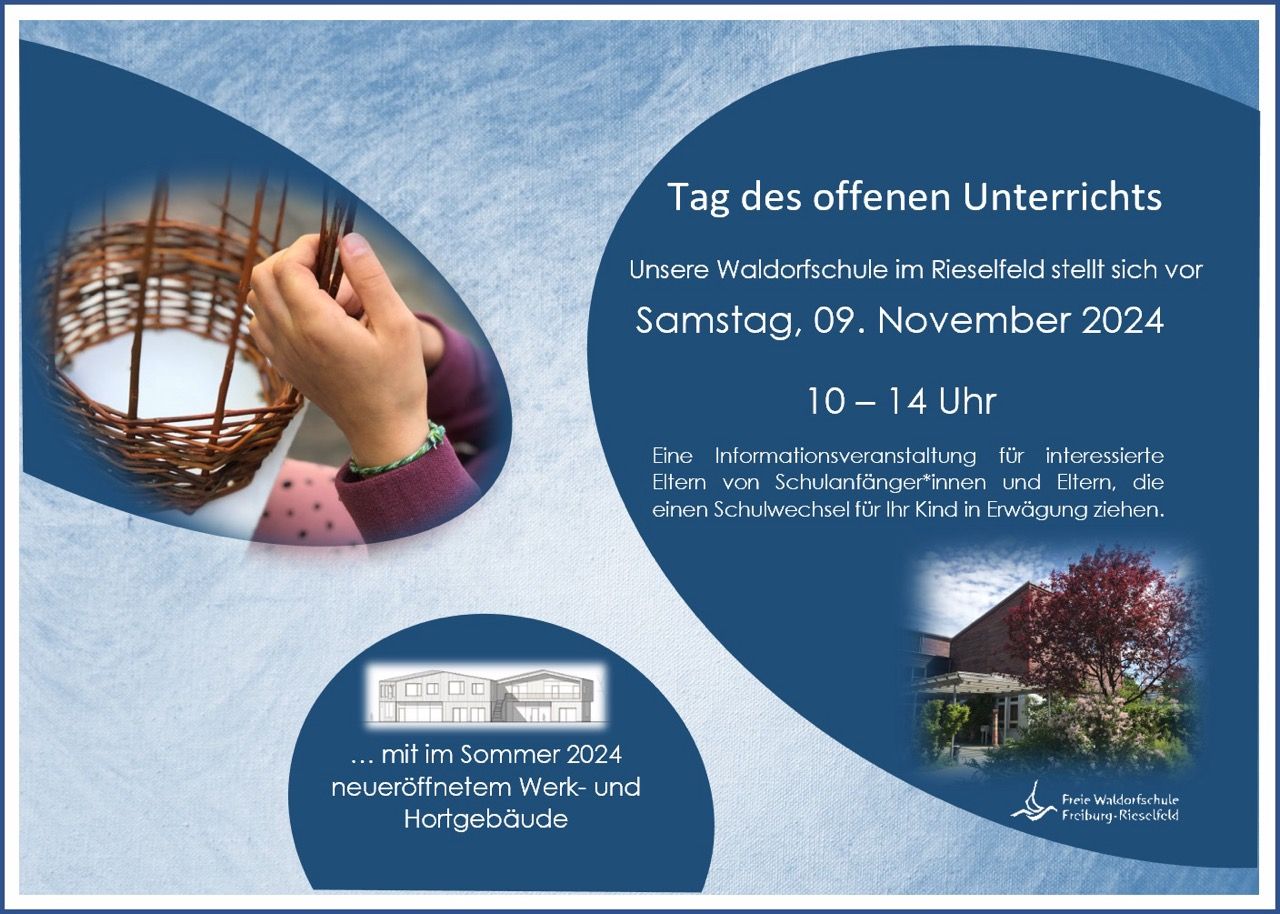 Tag des offenen Unterrichts

Unsere Waldorfschule im Rieselfeld stellt sich vor

Samstag, 09. November 2024

10 – 14 Uhr

Eine Informationsveranstaltung für interessierte Eltern von Schulanfänger*innen und Eltern, die einen Schulwechsel für Ihr Kind in Erwägung ziehen.

… mit im Sommer 2024 neueröffnetem Werk- und Hortgebäude

Freie Waldorfschule Freiburg-Rieselfeld